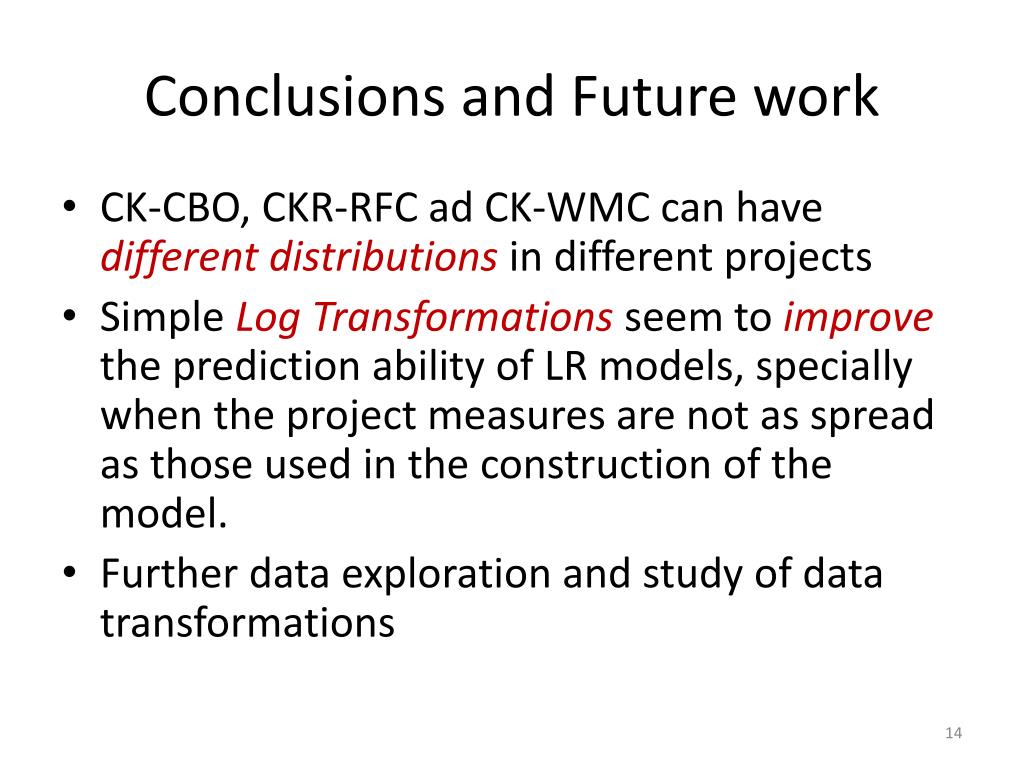 Conclusions and Future work

• CK-CBO, CKR-RFC ad CK-WMC can have different distributions in different projects
• Simple Log Transformations seem to improve the prediction ability of LR models, specially when the project measures are not as spread as those used in the construction of the model.
• Further data exploration and study of data transformations

14